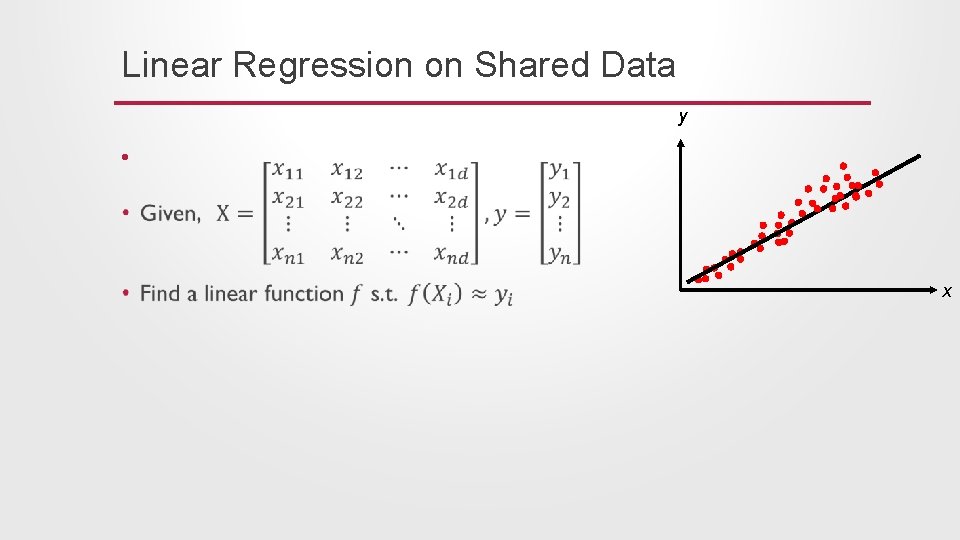 Linear Regression on Shared Data

•

• Given, $X = \begin{bmatrix} x_{11} & x_{12} & \cdots & x_{1d} \\ x_{21} & x_{22} & \cdots & x_{2d} \\ \vdots & \vdots & \ddots & \vdots \\ x_{n1} & x_{n2} & \cdots & x_{nd} \end{bmatrix}, y = \begin{bmatrix} y_1 \\ y_2 \\ \vdots \\ y_n \end{bmatrix}$

• Find a linear function $f$ s.t. $f(X_i) \approx y_i$

y

x